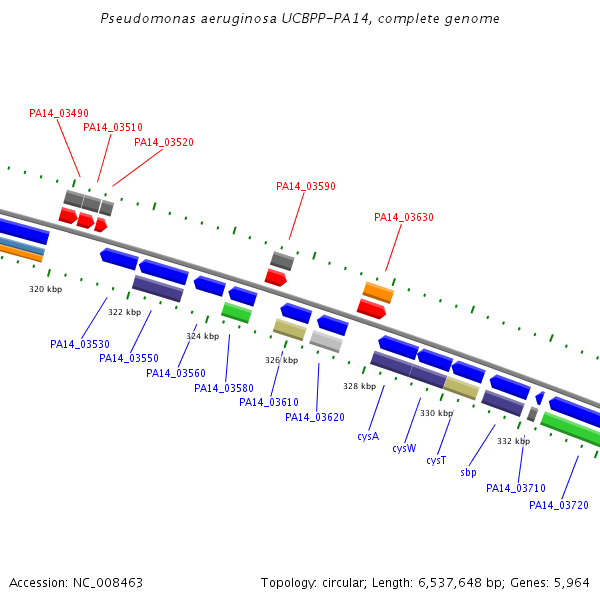 Pseudomonas aeruginosa UCBPP-PA14, complete genome

PA14_03490
PA14_03510
PA14_03520
PA14_03590
PA14_03630

320 kbp
322 kbp
324 kbp
326 kbp
328 kbp
330 kbp
332 kbp

PA14_03530
PA14_03550
PA14_03560
PA14_03580
PA14_03610
PA14_03620
cysA
cysW
cysT
sbp
PA14_03710
PA14_03720

Accession: NC_008463

Topology: circular; Length: 6,537,648 bp; Genes: 5,964